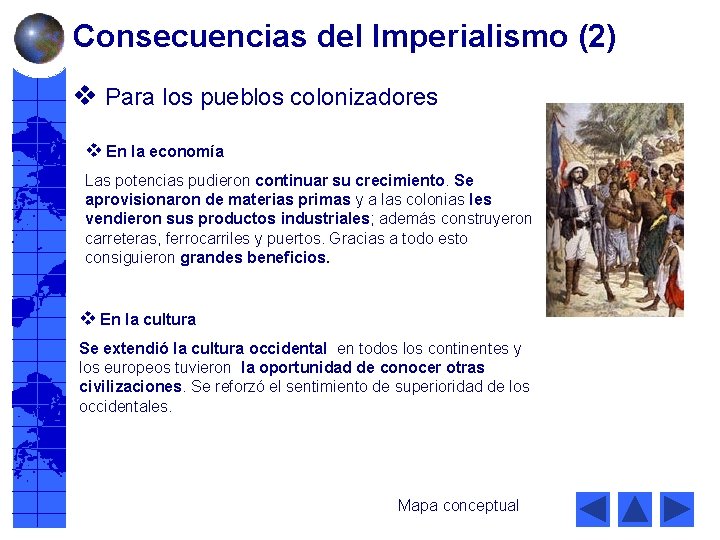 Consecuencias del Imperialismo (2)

❖ Para los pueblos colonizadores

❖ En la economía

Las potencias pudieron continuar su crecimiento. Se aprovisionaron de materias primas y a las colonias les vendieron sus productos industriales; además construyeron carreteras, ferrocarriles y puertos. Gracias a todo esto consiguieron grandes beneficios.

❖ En la cultura

Se extendió la cultura occidental en todos los continentes y los europeos tuvieron la oportunidad de conocer otras civilizaciones. Se reforzó el sentimiento de superioridad de los occidentales.

Mapa conceptual